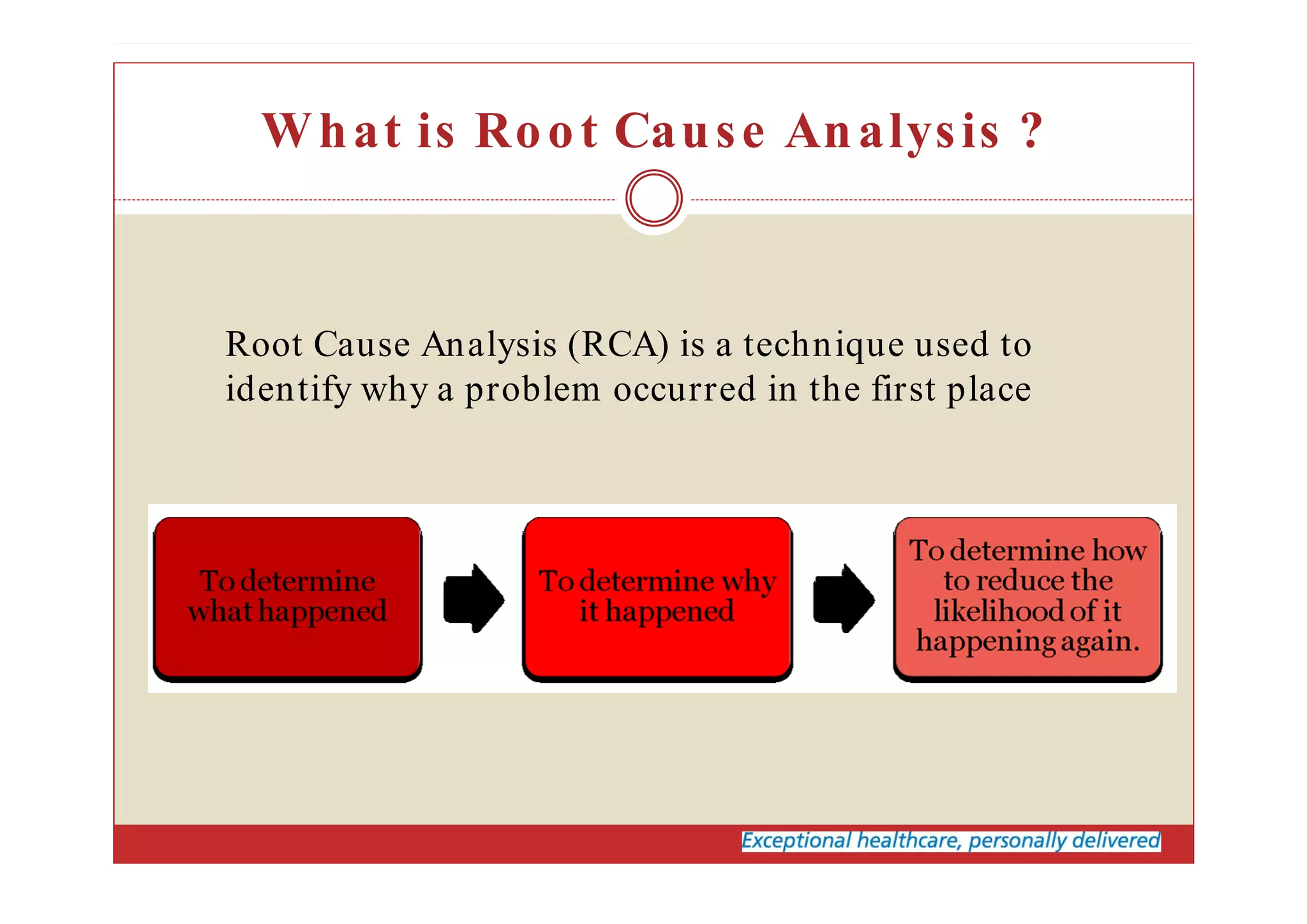 What is Root Cause Analysis ?

Root Cause Analysis (RCA) is a technique used to identify why a problem occurred in the first place

To determine what happened

To determine why it happened

To determine how to reduce the likelihood of it happening again.

Exceptional healthcare, personally delivered